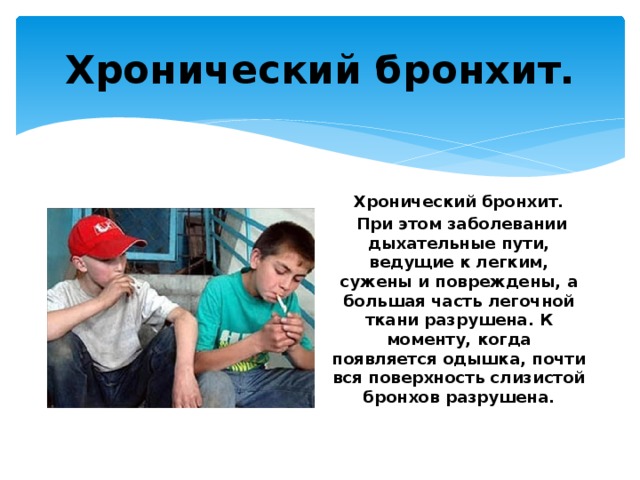 Хронический бронхит.

Хронический бронхит.
При этом заболевании дыхательные пути, ведущие к легким, сужены и повреждены, а большая часть легочной ткани разрушена. К моменту, когда появляется одышка, почти вся поверхность слизистой бронхов разрушена.